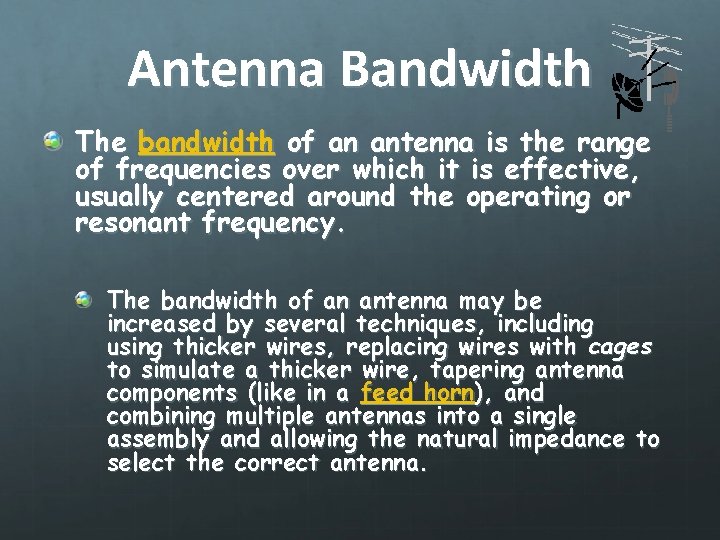 Antenna Bandwidth

The bandwidth of an antenna is the range of frequencies over which it is effective, usually centered around the operating or resonant frequency.

The bandwidth of an antenna may be increased by several techniques, including using thicker wires, replacing wires with cages to simulate a thicker wire, tapering antenna components (like in a feed horn), and combining multiple antennas into a single assembly and allowing the natural impedance to select the correct antenna.